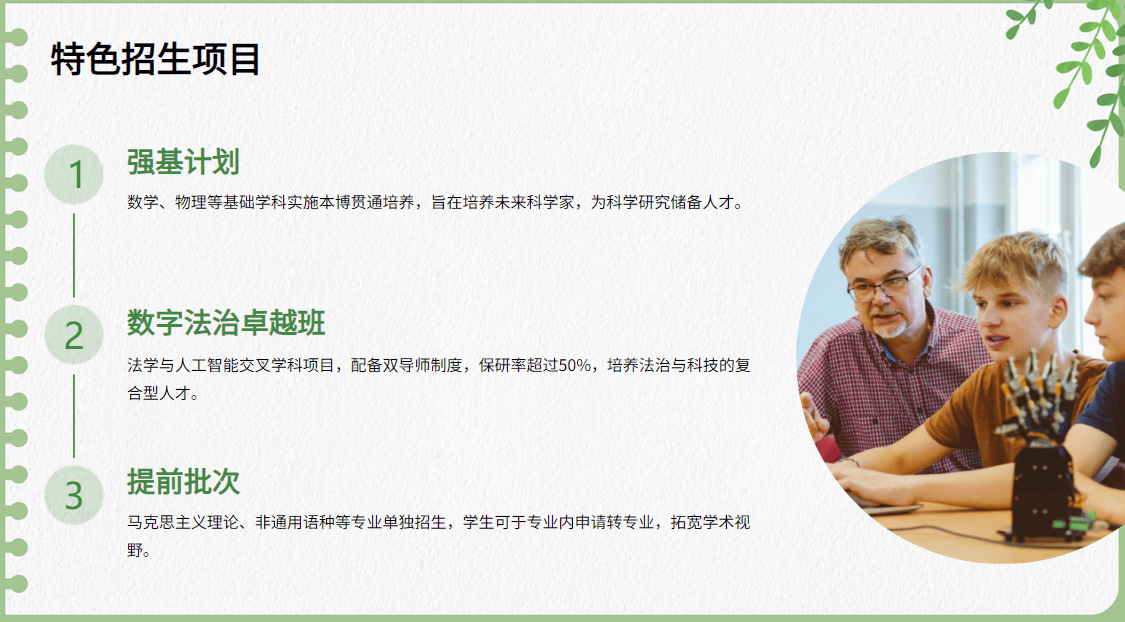 特色招生项目

1

强基计划

数学、物理等基础学科实施本博贯通培养，旨在培养未来科学家，为科学研究储备人才。

2

数字法治卓越班

法学与人工智能交叉学科项目，配备双导师制度，保研率超过50%，培养法治与科技的复合型人才。

3

提前批次

马克思主义理论、非通用语种等专业单独招生，学生可于专业内申请转专业，拓宽学术视野。